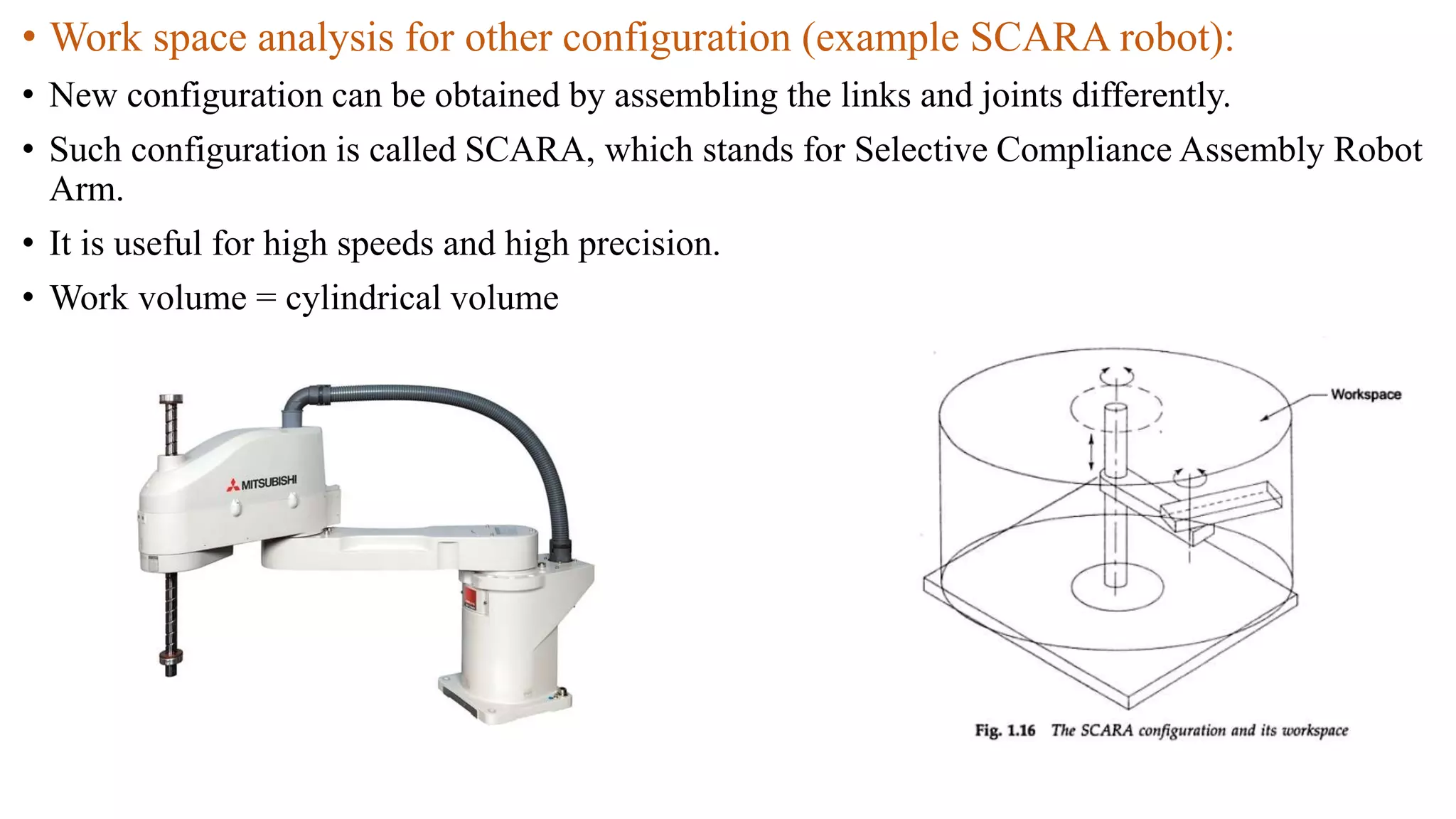 • Work space analysis for other configuration (example SCARA robot):

• New configuration can be obtained by assembling the links and joints differently.

• Such configuration is called SCARA, which stands for Selective Compliance Assembly Robot Arm.

• It is useful for high speeds and high precision.

• Work volume = cylindrical volume

MITSUBISHI

Workspace

Fig. 1.16 The SCARA configuration and its workspace